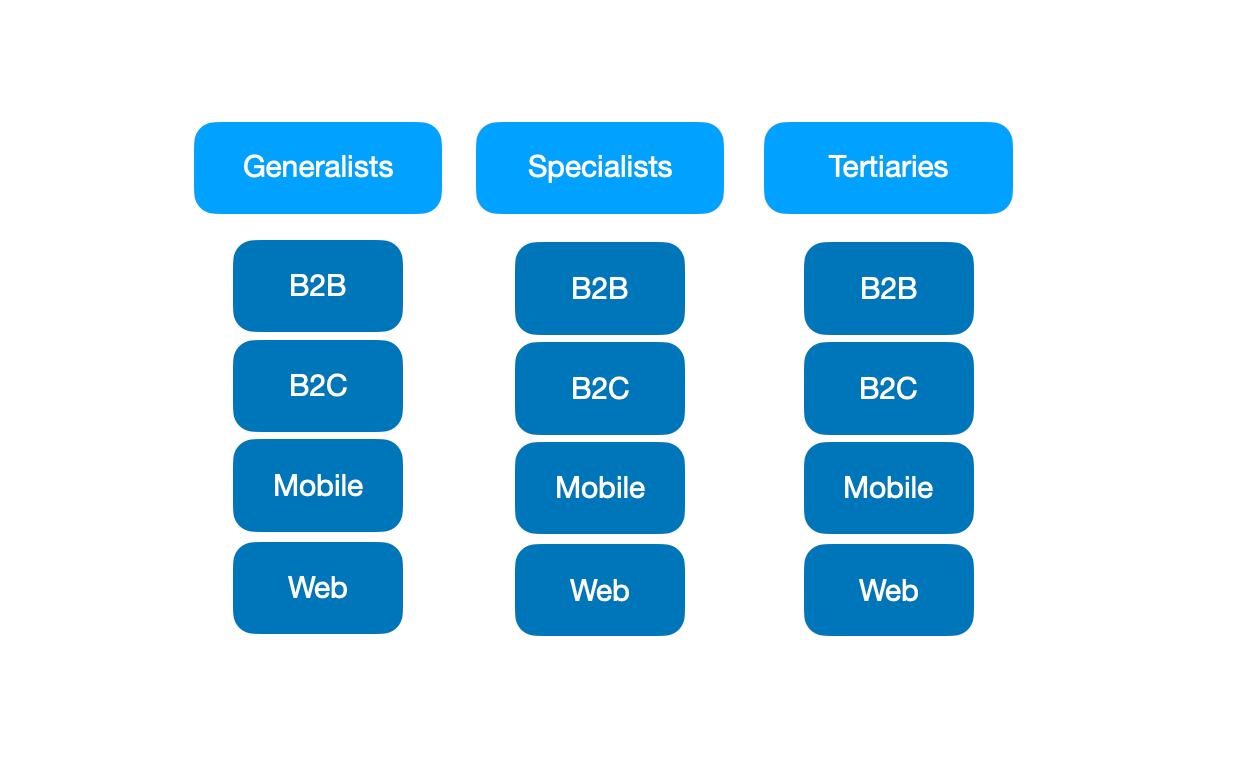 Generalists

B2B

B2C

Mobile

Web

Specialists

B2B

B2C

Mobile

Web

Tertiaries

B2B

B2C

Mobile

Web